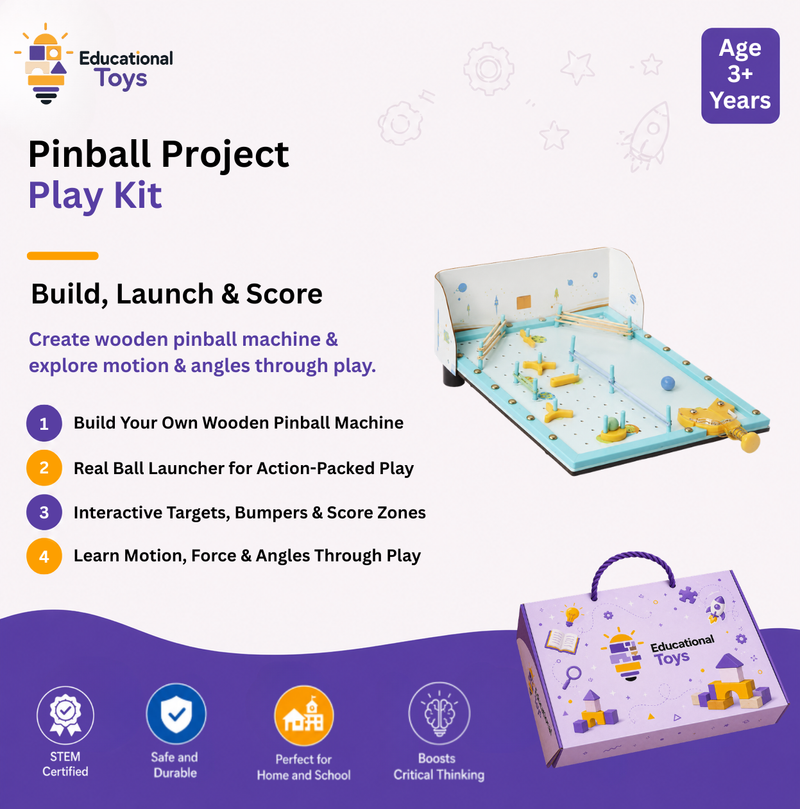 Educational Toys

Age 3+ Years

Pinball Project
Play Kit

Build, Launch & Score

Create wooden pinball machine & explore motion & angles through play.

1 Build Your Own Wooden Pinball Machine

2 Real Ball Launcher for Action-Packed Play

3 Interactive Targets, Bumpers & Score Zones

4 Learn Motion, Force & Angles Through Play

Educational Toys

STEM Certified

Safe and Durable

Perfect for Home and School

Boosts Critical Thinking